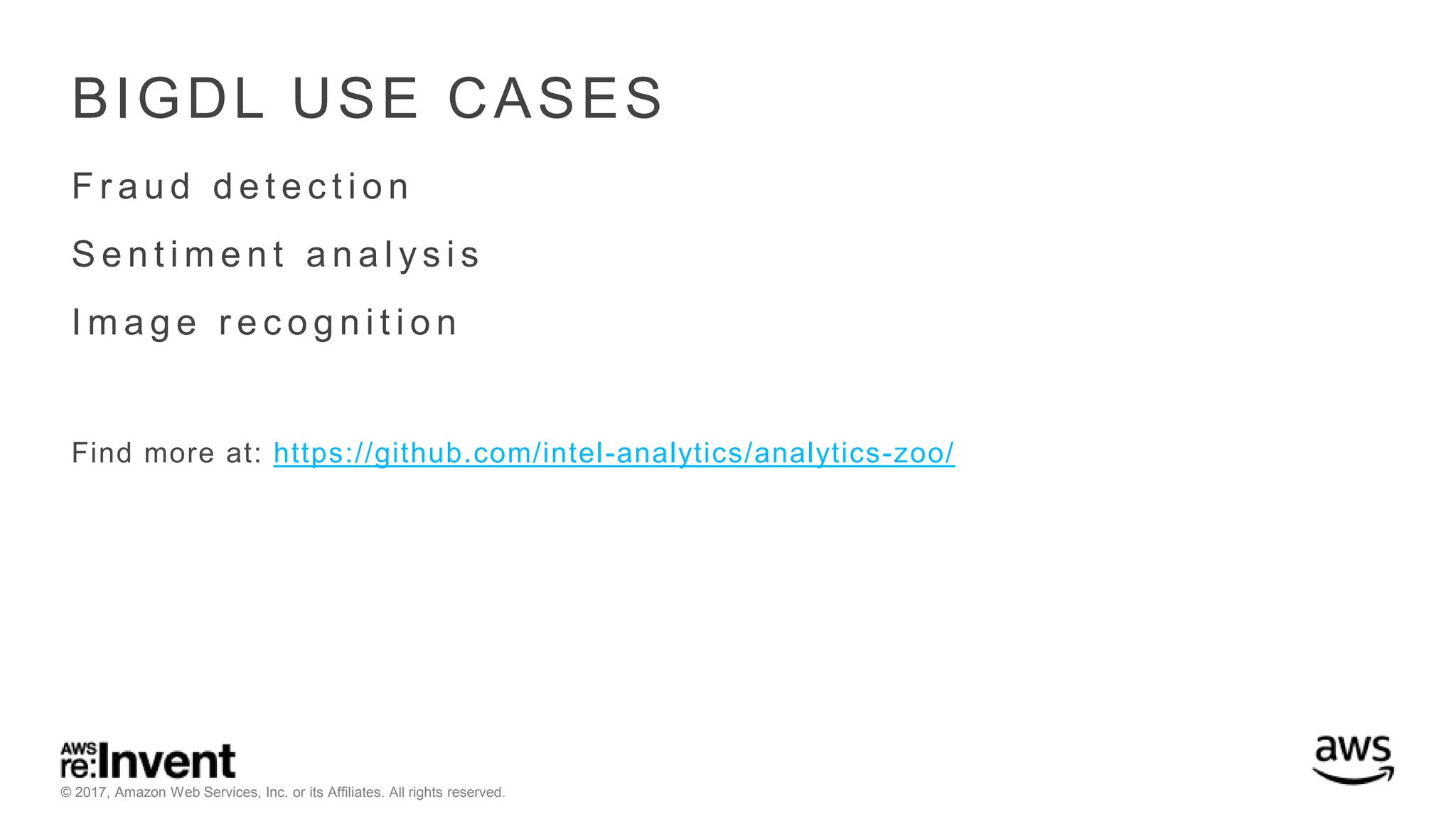 BIGDL USE CASES

Fraud detection

Sentiment analysis

Image recognition

Find more at: https://github.com/intel-analytics/analytics-zoo/

AWS re:Invent

© 2017, Amazon Web Services, Inc. or its Affiliates. All rights reserved.

aws